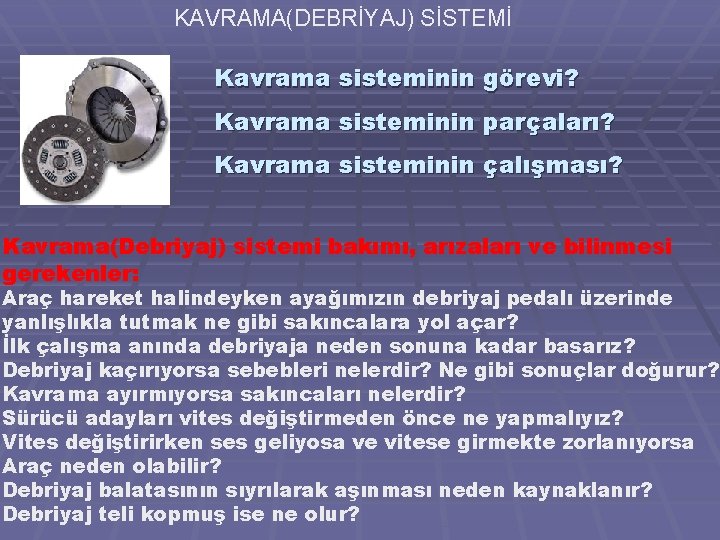 KAVRAMA(DEBRİYAJ) SİSTEMİ

Kavrama sisteminin görevi?

Kavrama sisteminin parçaları?

Kavrama sisteminin çalışması?

Kavrama(Debriyaj) sistemi bakımı, arızaları ve bilinmesi gerekenler:
Araç hareket halindeyken ayağımızın debriyaj pedalı üzerinde yanlışlıkla tutmak ne gibi sakıncalara yol açar?
İlk çalışma anında debriyaja neden sonuna kadar basarız?
Debriyaj kaçırıyorsa sebebleri nelerdir? Ne gibi sonuçlar doğurur?
Kavrama ayırmıyorsa sakıncaları nelerdir?
Sürücü adayları vites değiştirmeden önce ne yapmalıyız?
Vites değiştirirken ses geliyosa ve vitese girmekte zorlanıyorsa Araç neden olabilir?
Debriyaj balatasının sıyrılarak aşınması neden kaynaklanır?
Debriyaj teli kopmuş ise ne olur?